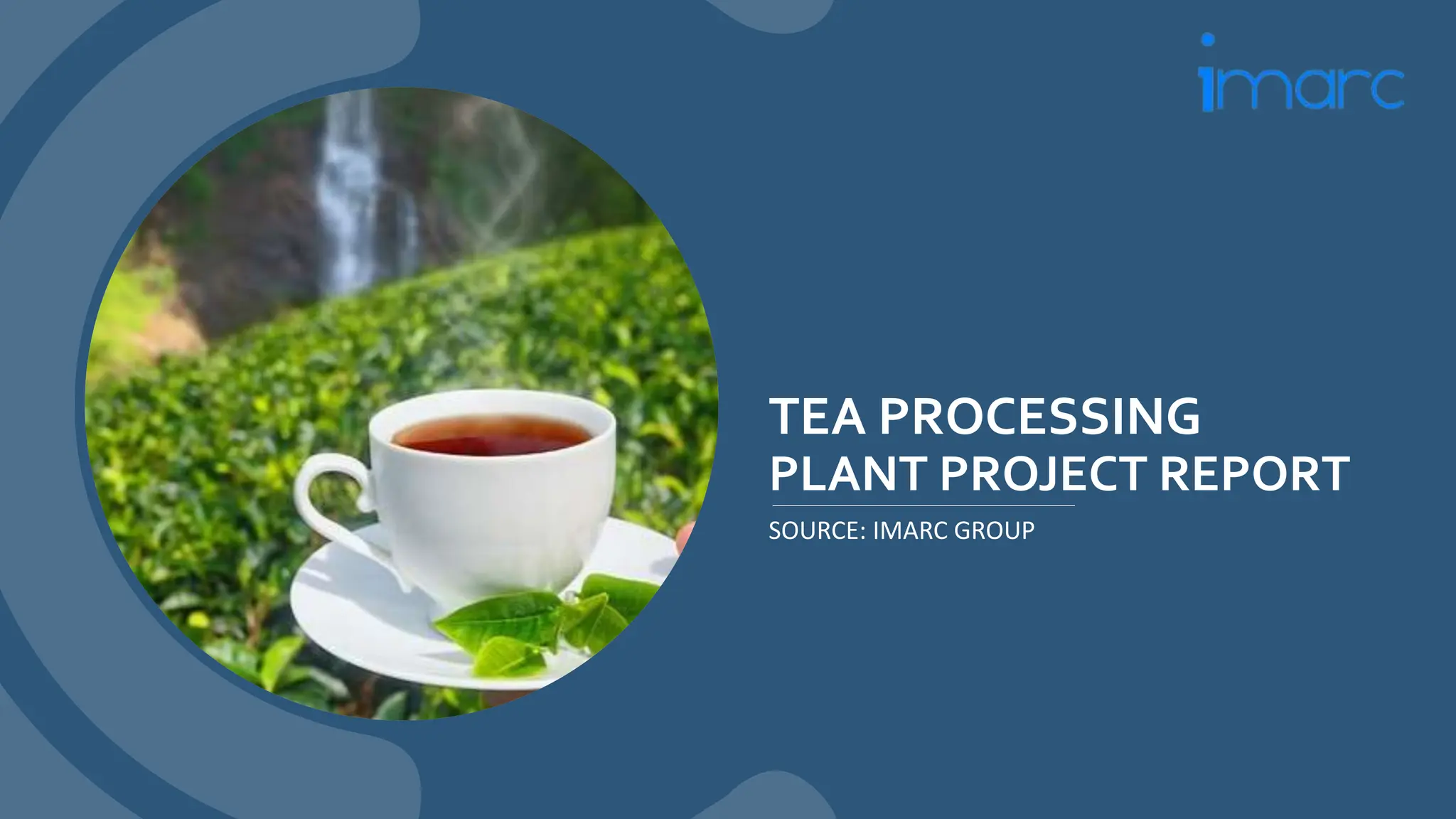 imarc

TEA PROCESSING PLANT PROJECT REPORT

SOURCE: IMARC GROUP